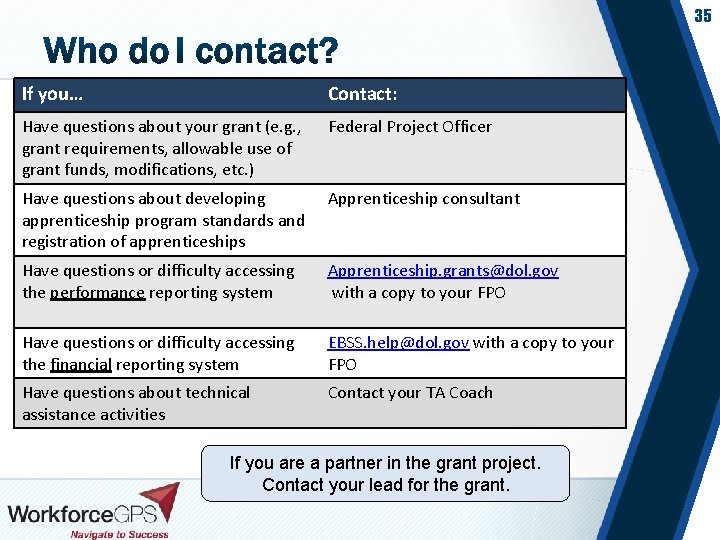 35

Who do I contact?

| If you… | Contact: |
|---|---|
| Have questions about your grant (e.g., grant requirements, allowable use of grant funds, modifications, etc.) | Federal Project Officer |
| Have questions about developing apprenticeship program standards and registration of apprenticeships | Apprenticeship consultant |
| Have questions or difficulty accessing the performance reporting system | Apprenticeship.grants@dol.gov with a copy to your FPO |
| Have questions or difficulty accessing the financial reporting system | EBSS.help@dol.gov with a copy to your FPO |
| Have questions about technical assistance activities | Contact your TA Coach |

If you are a partner in the grant project. Contact your lead for the grant.

WorkforceGPS
Navigate to Success